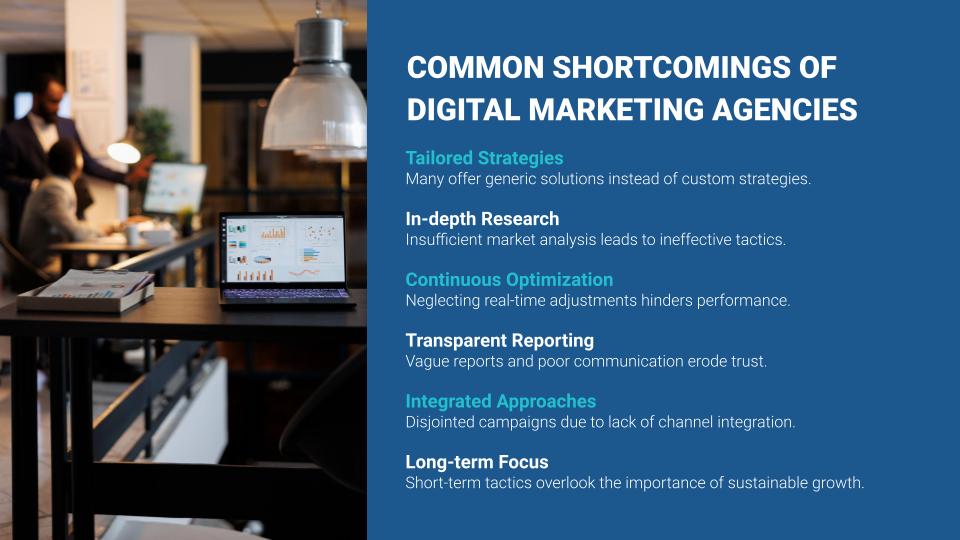 COMMON SHORTCOMINGS OF DIGITAL MARKETING AGENCIES

Tailored Strategies
Many offer generic solutions instead of custom strategies.

In-depth Research
Insufficient market analysis leads to ineffective tactics.

Continuous Optimization
Neglecting real-time adjustments hinders performance.

Transparent Reporting
Vague reports and poor communication erode trust.

Integrated Approaches
Disjointed campaigns due to lack of channel integration.

Long-term Focus
Short-term tactics overlook the importance of sustainable growth.